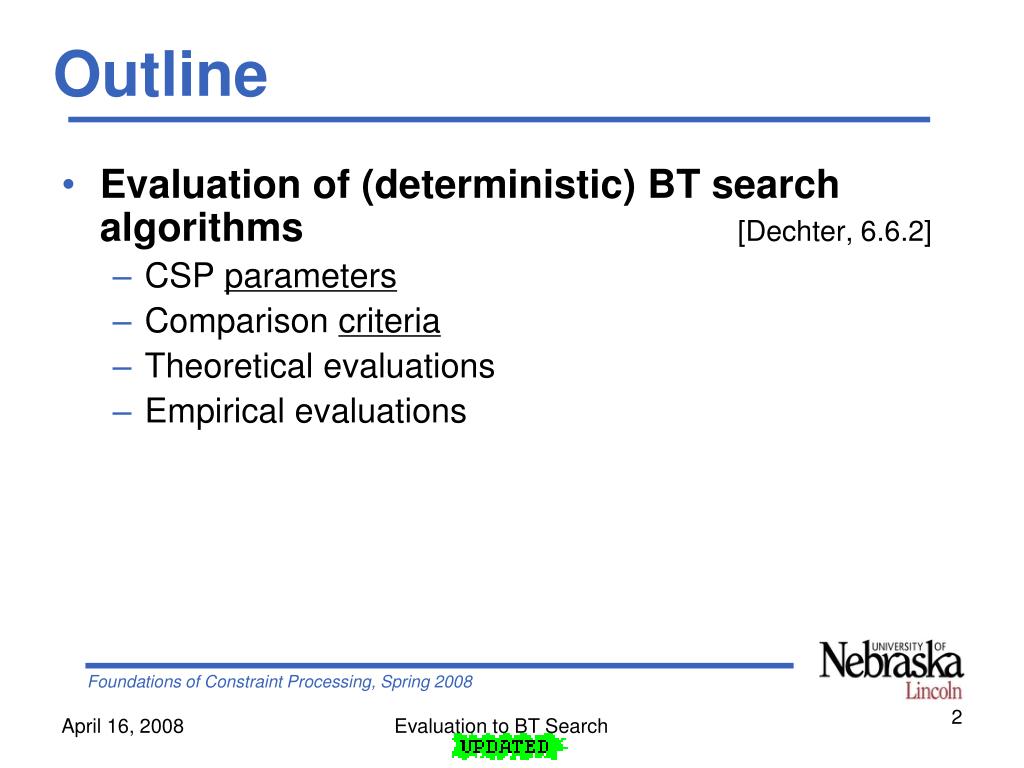 Outline

• Evaluation of (deterministic) BT search algorithms [Dechter, 6.6.2]
– CSP parameters
– Comparison criteria
– Theoretical evaluations
– Empirical evaluations

Foundations of Constraint Processing, Spring 2008

UNIVERSITY OF Nebraska Lincoln

April 16, 2008

Evaluation to BT Search

UPDATED

2